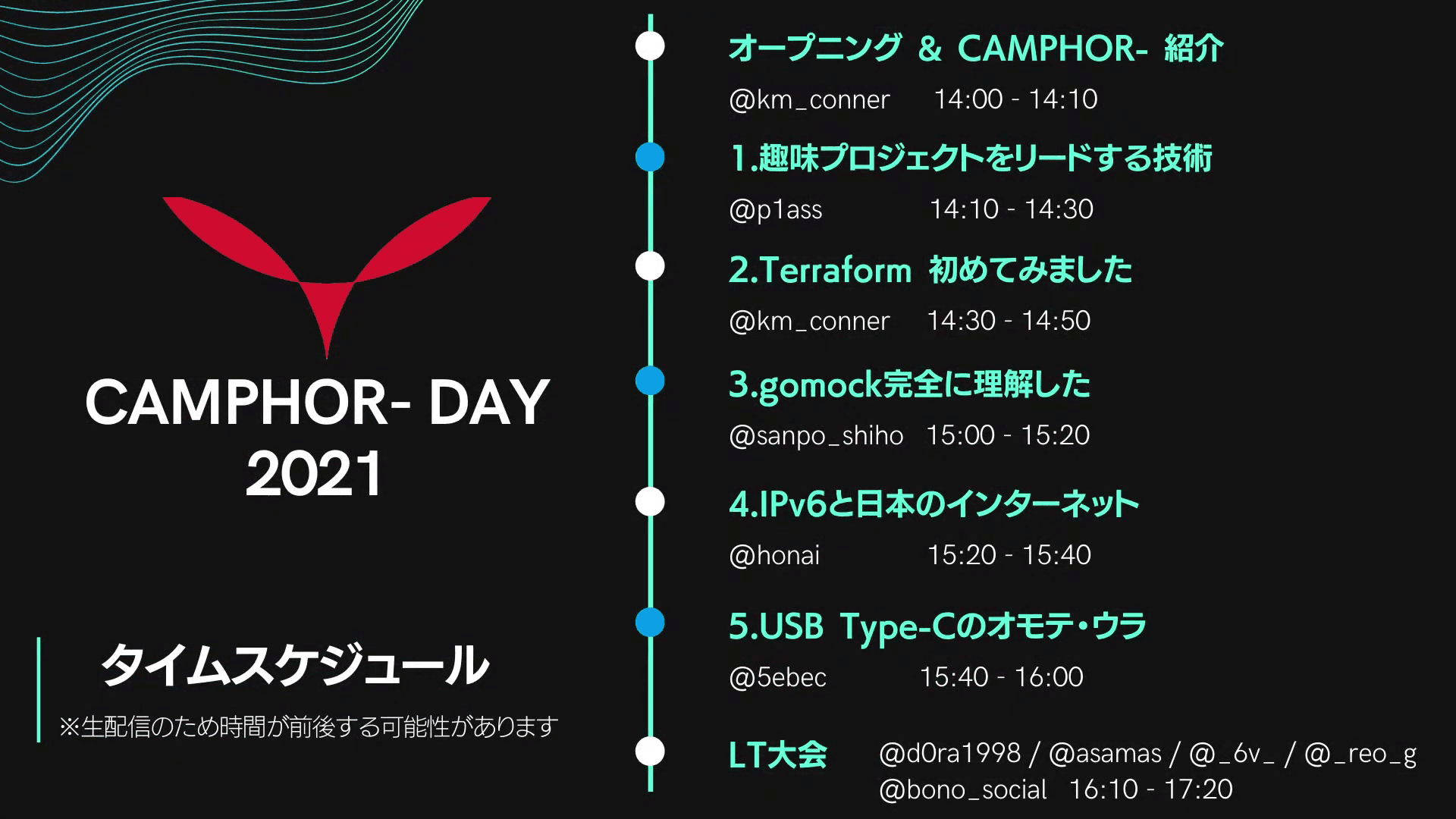 CAMPHOR- DAY 2021

タイムスケジュール

※生配信のため時間が前後する可能性があります

オープニング ＆ CAMPHOR- 紹介

@km_conner 14:00 - 14:10

1.趣味プロジェクトをリードする技術

@p1ass 14:10 - 14:30

2.Terraform 初めてみました

@km_conner 14:30 - 14:50

3.gomock完全に理解した

@sanpo_shiho 15:00 - 15:20

4.IPv6と日本のインターネット

@honai 15:20 - 15:40

5.USB Type-Cのオモテ・ウラ

@5ebec 15:40 - 16:00

LT大会 @d0ra1998 / @asamas / @_6v_ / @_reo_g @bono_social 16:10 - 17:20